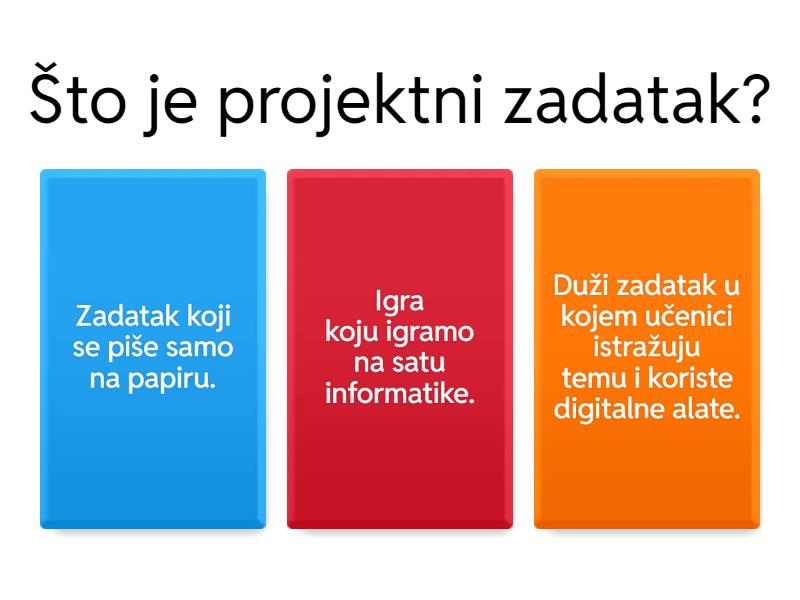 Što je projektni zadatak?

Zadatak koji se piše samo na papiru.

Igra koju igramo na satu informatike.

Duži zadatak u kojem učenici istražuju temu i koriste digitalne alate.